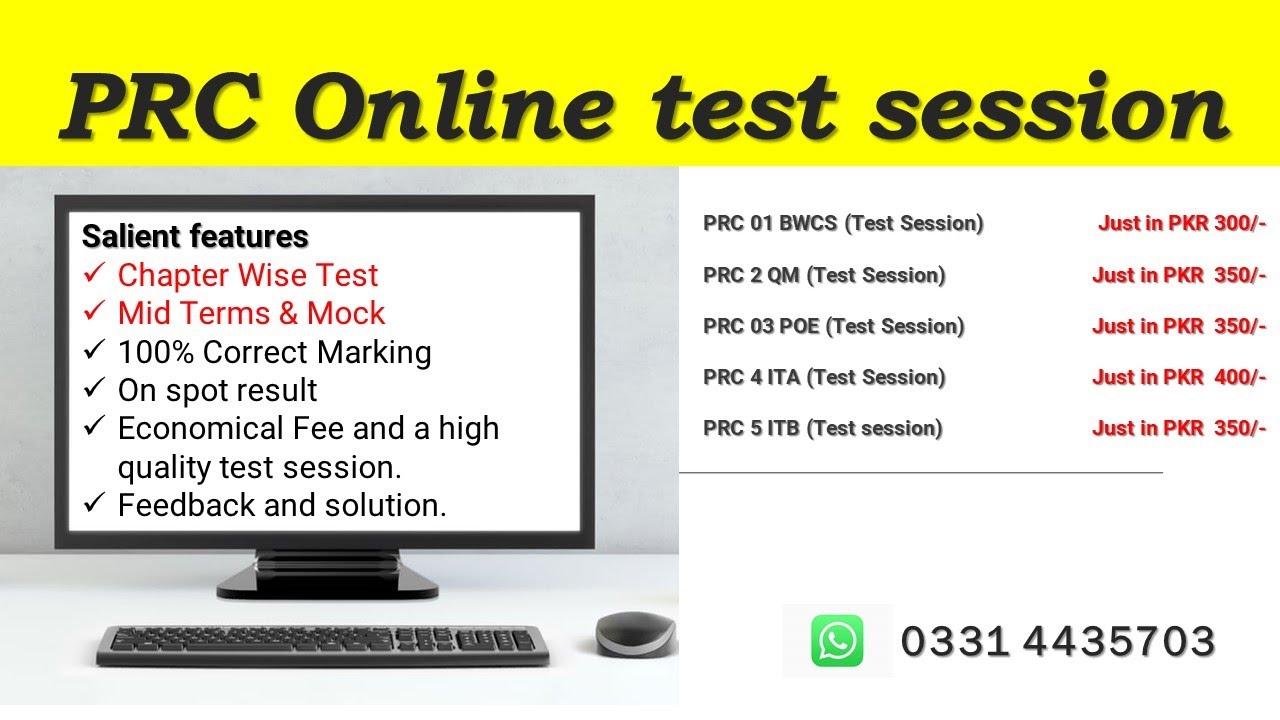 PRC Online test session

Salient features
✓ Chapter Wise Test
✓ Mid Terms & Mock
✓ 100% Correct Marking
✓ On spot result
✓ Economical Fee and a high quality test session.
✓ Feedback and solution.

PRC 01 BWCS (Test Session) Just in PKR 300/-

PRC 2 QM (Test Session) Just in PKR 350/-

PRC 03 POE (Test Session) Just in PKR 350/-

PRC 4 ITA (Test Session) Just in PKR 400/-

PRC 5 ITB (Test session) Just in PKR 350/-

0331 4435703